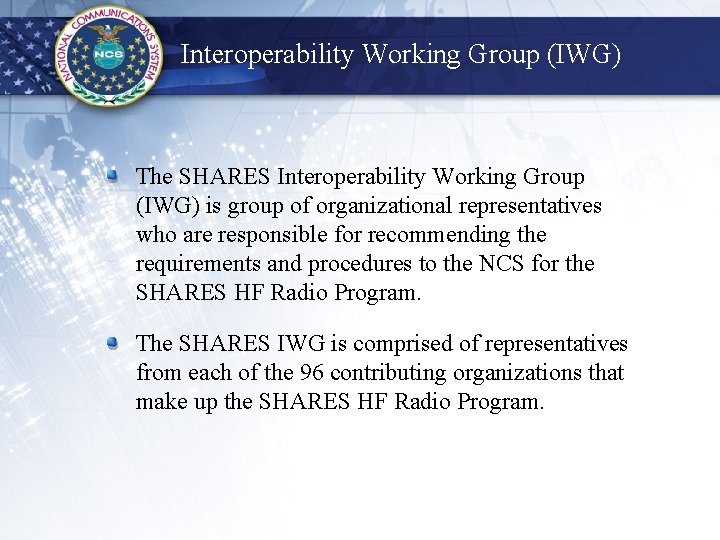 NATIONAL COMMUNICATIONS SYSTEM
NCS

Interoperability Working Group (IWG)

The SHARES Interoperability Working Group (IWG) is group of organizational representatives who are responsible for recommending the requirements and procedures to the NCS for the SHARES HF Radio Program.

The SHARES IWG is comprised of representatives from each of the 96 contributing organizations that make up the SHARES HF Radio Program.